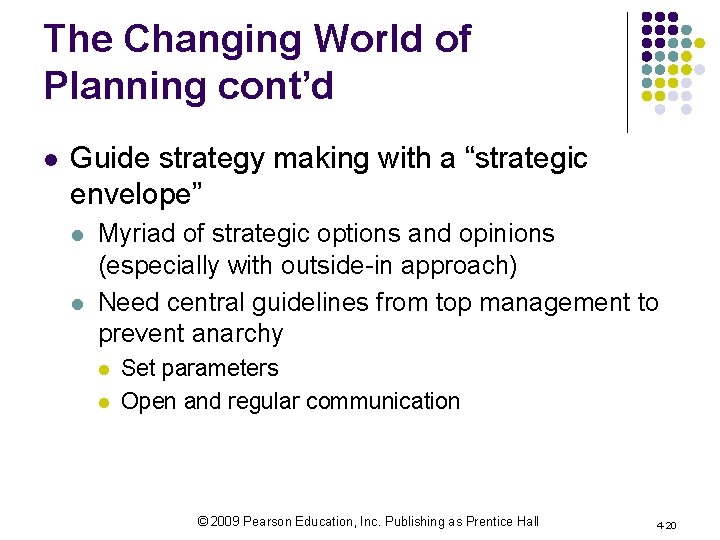 The Changing World of Planning cont'd

- Guide strategy making with a "strategic envelope"
  - Myriad of strategic options and opinions (especially with outside-in approach)
  - Need central guidelines from top management to prevent anarchy
    - Set parameters
    - Open and regular communication

© 2009 Pearson Education, Inc. Publishing as Prentice Hall

4-20